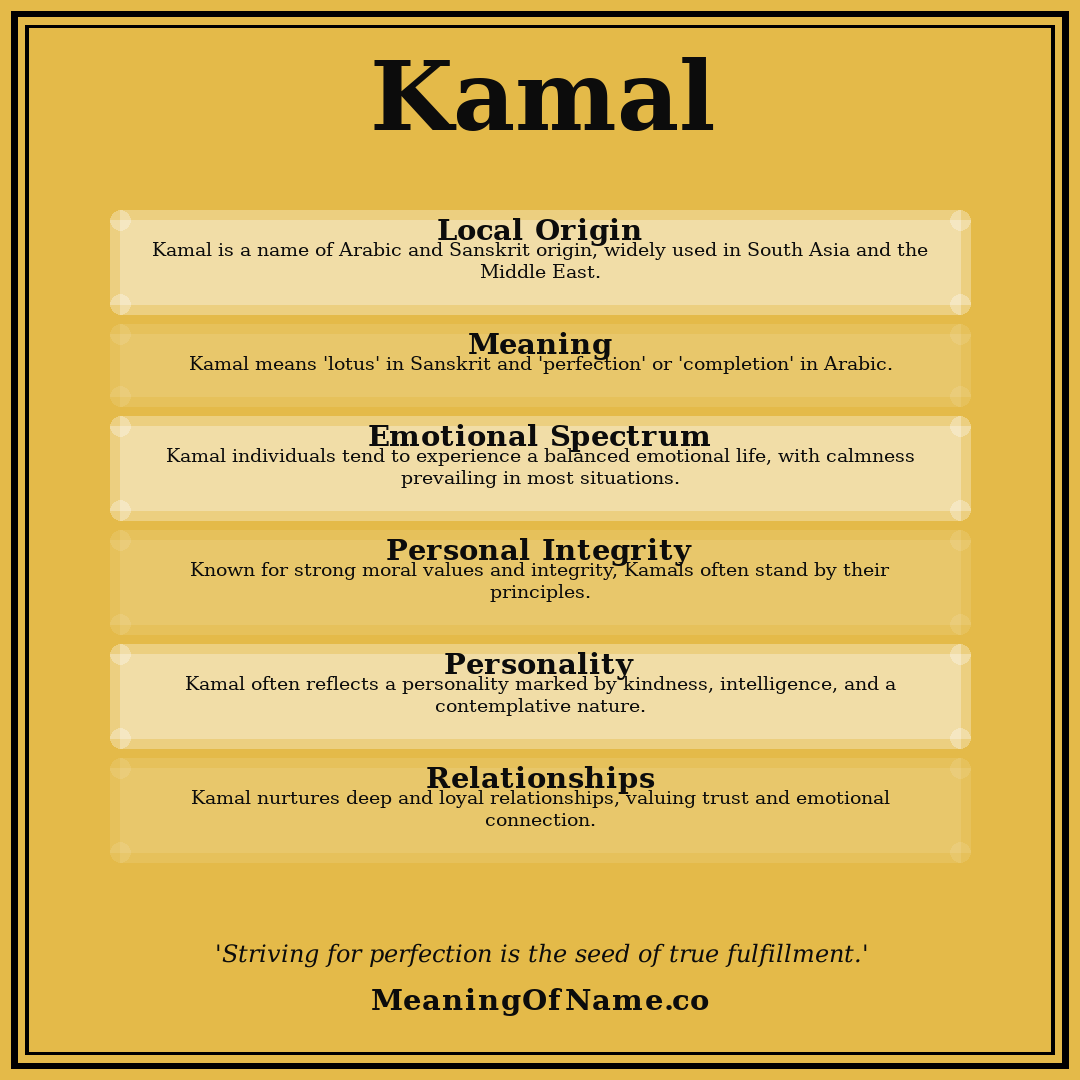 Kamal

Local Origin
Kamal is a name of Arabic and Sanskrit origin, widely used in South Asia and the Middle East.

Meaning
Kamal means 'lotus' in Sanskrit and 'perfection' or 'completion' in Arabic.

Emotional Spectrum
Kamal individuals tend to experience a balanced emotional life, with calmness prevailing in most situations.

Personal Integrity
Known for strong moral values and integrity, Kamals often stand by their principles.

Personality
Kamal often reflects a personality marked by kindness, intelligence, and a contemplative nature.

Relationships
Kamal nurtures deep and loyal relationships, valuing trust and emotional connection.

'Striving for perfection is the seed of true fulfillment.'

MeaningOfName.co